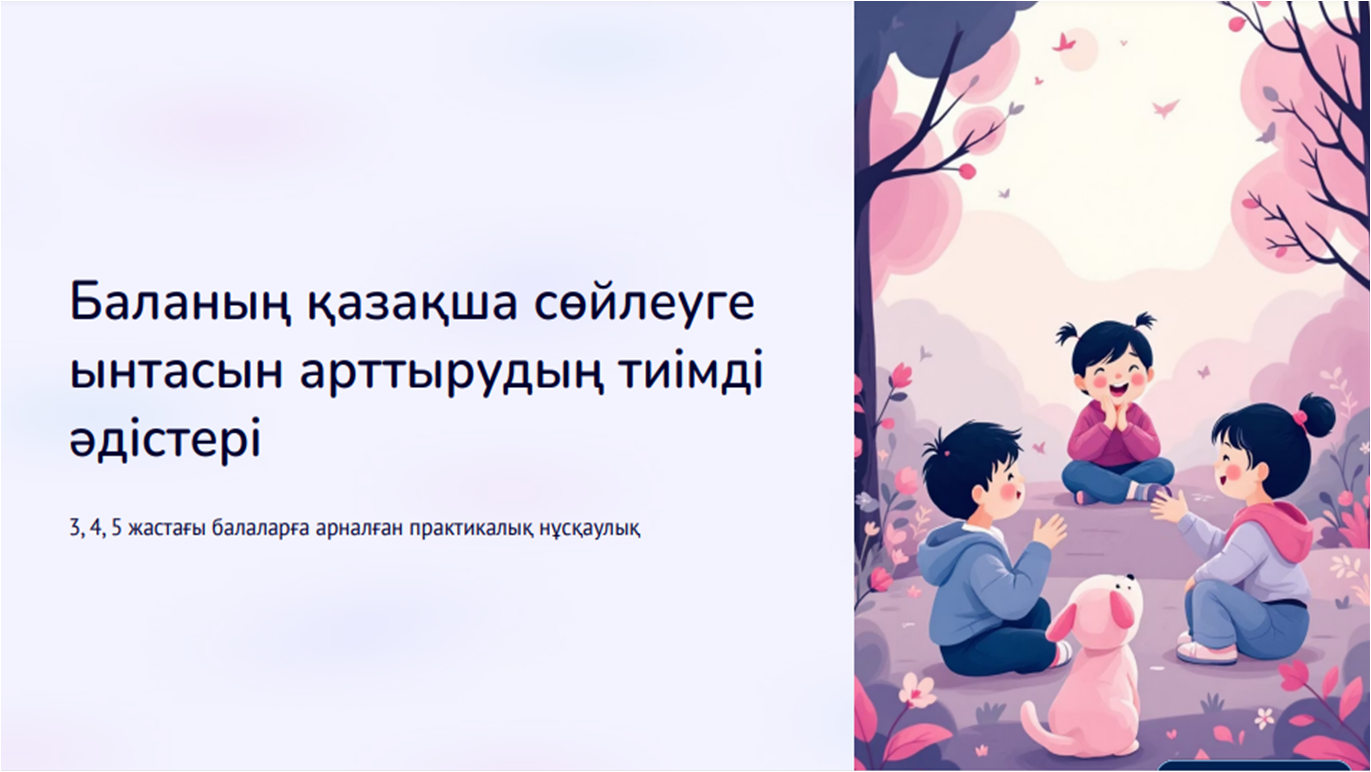 Баланың қазақша сөйлеуге ынтасын арттырудың тиімді әдістері

3, 4, 5 жастағы балаларға арналған практикалық нұсқаулық